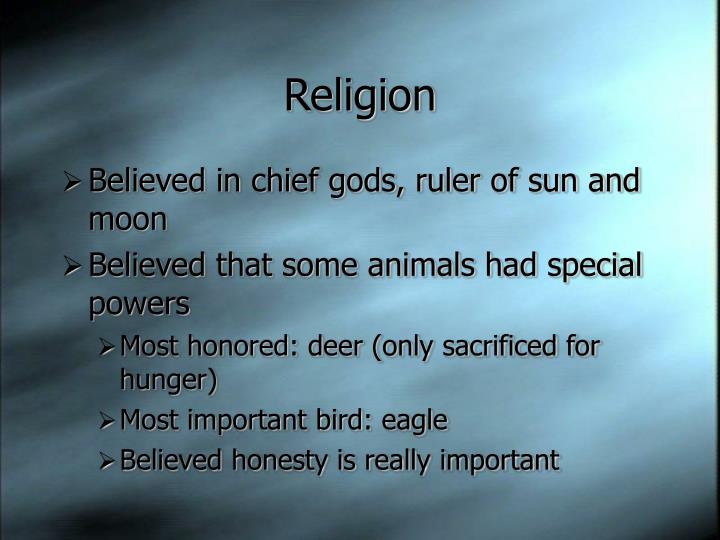 Religion

➢ Believed in chief gods, ruler of sun and moon

➢ Believed that some animals had special powers

➢ Most honored: deer (only sacrificed for hunger)

➢ Most important bird: eagle

➢ Believed honesty is really important